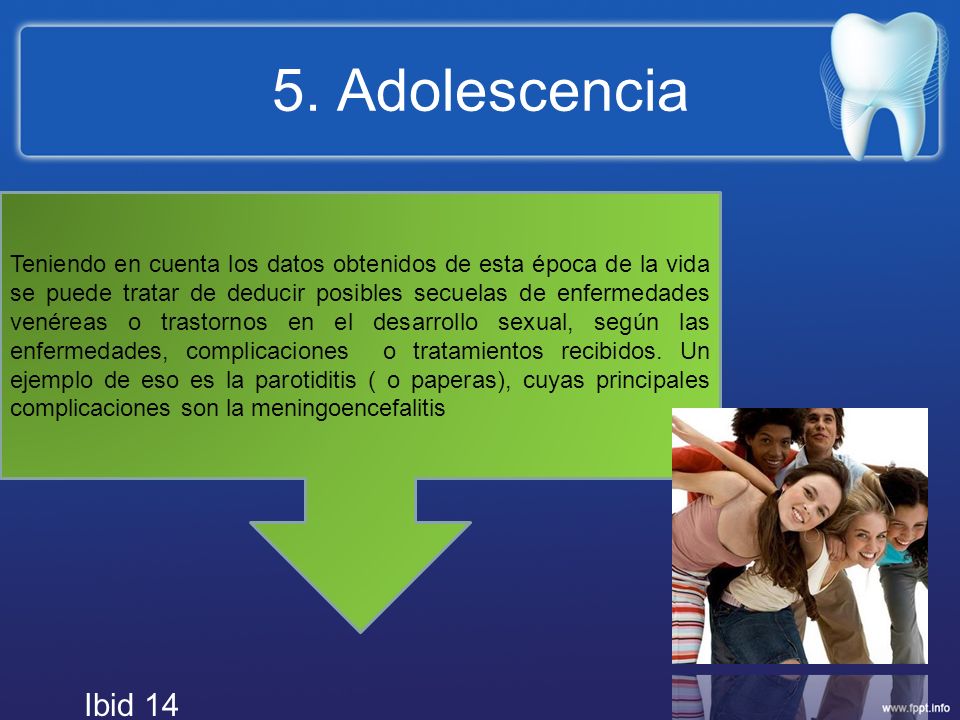 5. Adolescencia

Teniendo en cuenta los datos obtenidos de esta época de la vida se puede tratar de deducir posibles secuelas de enfermedades venéreas o trastornos en el desarrollo sexual, según las enfermedades, complicaciones o tratamientos recibidos. Un ejemplo de eso es la parotiditis ( o paperas), cuyas principales complicaciones son la meningoencefalitis

Ibid 14

www.fppt.info